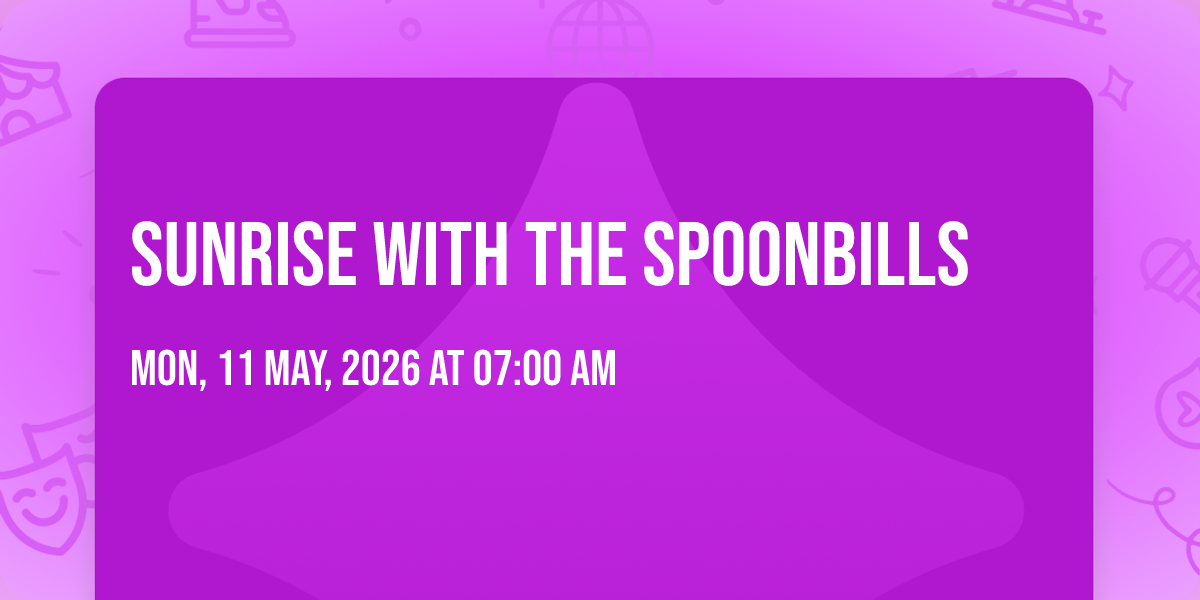 SUNRISE WITH THE SPOONBILLS

MON, 11 MAY, 2026 AT 07:00 AM